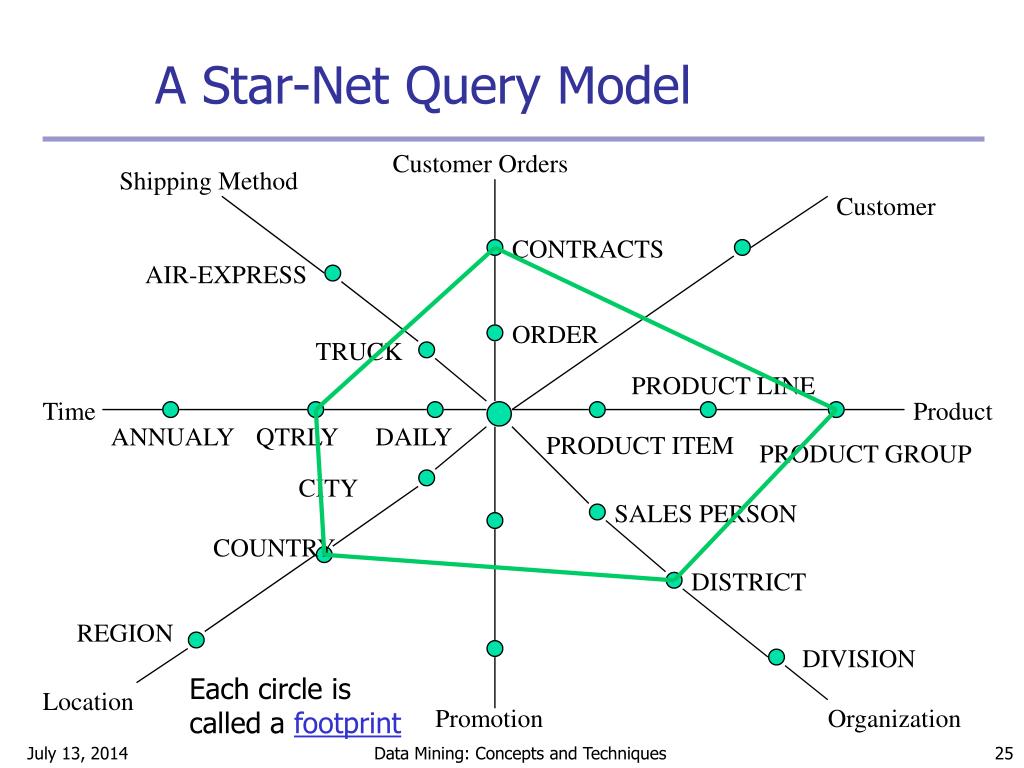 A Star-Net Query Model

Customer Orders

Shipping Method

Customer

CONTRACTS

AIR-EXPRESS

ORDER

TRUCK

PRODUCT LINE

Time

Product

ANNUALY

QTRLY

DAILY

PRODUCT ITEM

PRODUCT GROUP

CITY

SALES PERSON

COUNTRY

DISTRICT

REGION

DIVISION

Location

Each circle is called a footprint

Promotion

Organization

July 13, 2014

Data Mining: Concepts and Techniques

25